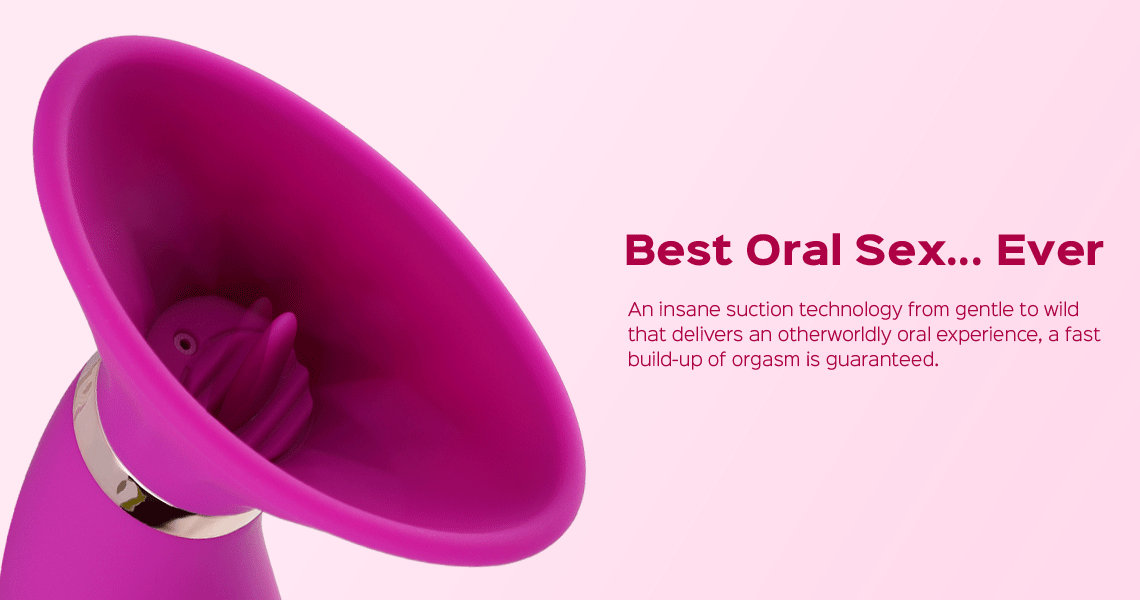 Best Oral Sex... Ever

An insane suction technology from gentle to wild that delivers an otherworldly oral experience, a fast build-up of orgasm is guaranteed.